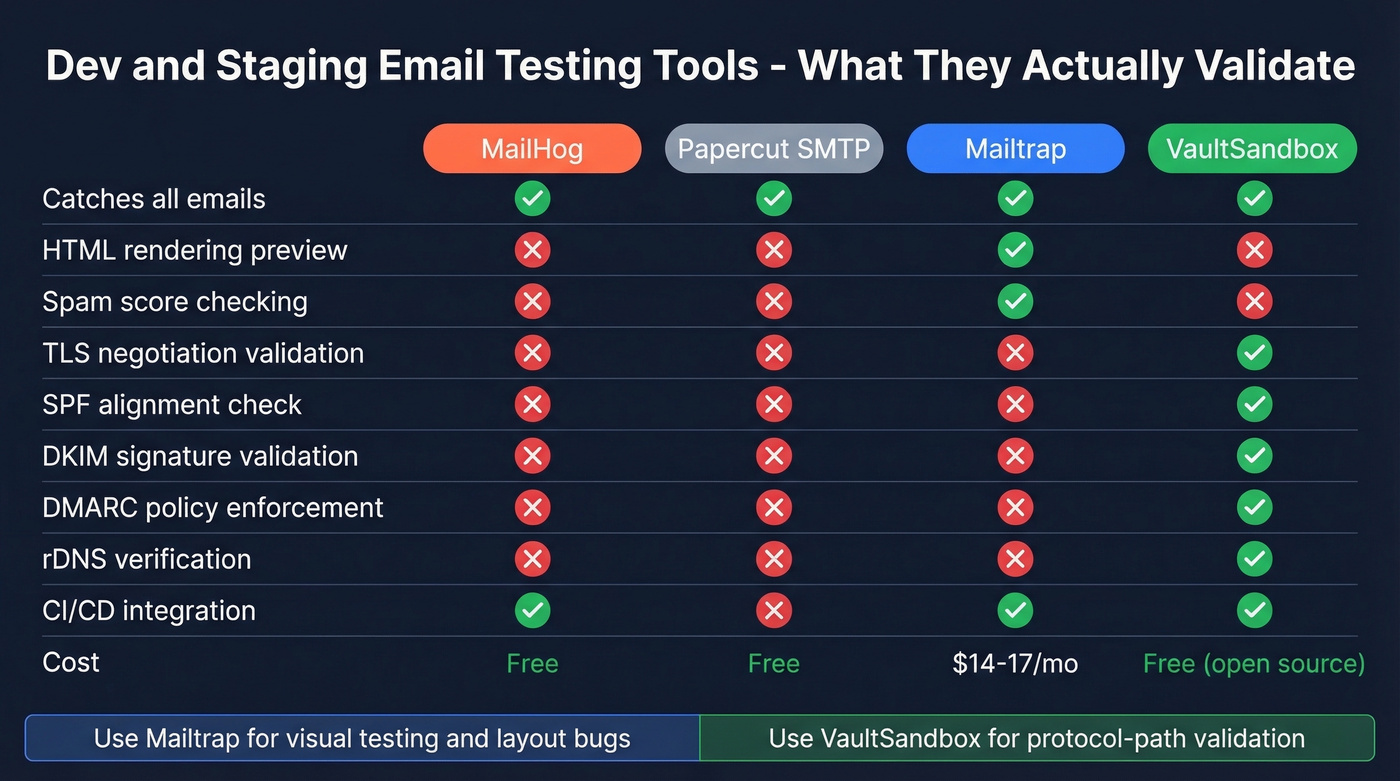 Dev and Staging Email Testing Tools - What They Actually Validate

| | MailHog | Papercut SMTP | Mailtrap | VaultSandbox |
|---|---|---|---|---|
| Catches all emails | ✓ | ✓ | ✓ | ✓ |
| HTML rendering preview | ✗ | ✗ | ✓ | ✗ |
| Spam score checking | ✗ | ✗ | ✓ | ✗ |
| TLS negotiation validation | ✗ | ✗ | ✗ | ✓ |
| SPF alignment check | ✗ | ✗ | ✗ | ✓ |
| DKIM signature validation | ✗ | ✗ | ✗ | ✓ |
| DMARC policy enforcement | ✗ | ✗ | ✗ | ✓ |
| rDNS verification | ✗ | ✗ | ✗ | ✓ |
| CI/CD integration | ✓ | ✗ | ✓ | ✓ |
| Cost | Free | Free | $14-17/mo | Free (open source) |

Use Mailtrap for visual testing and layout bugs

Use VaultSandbox for protocol-path validation